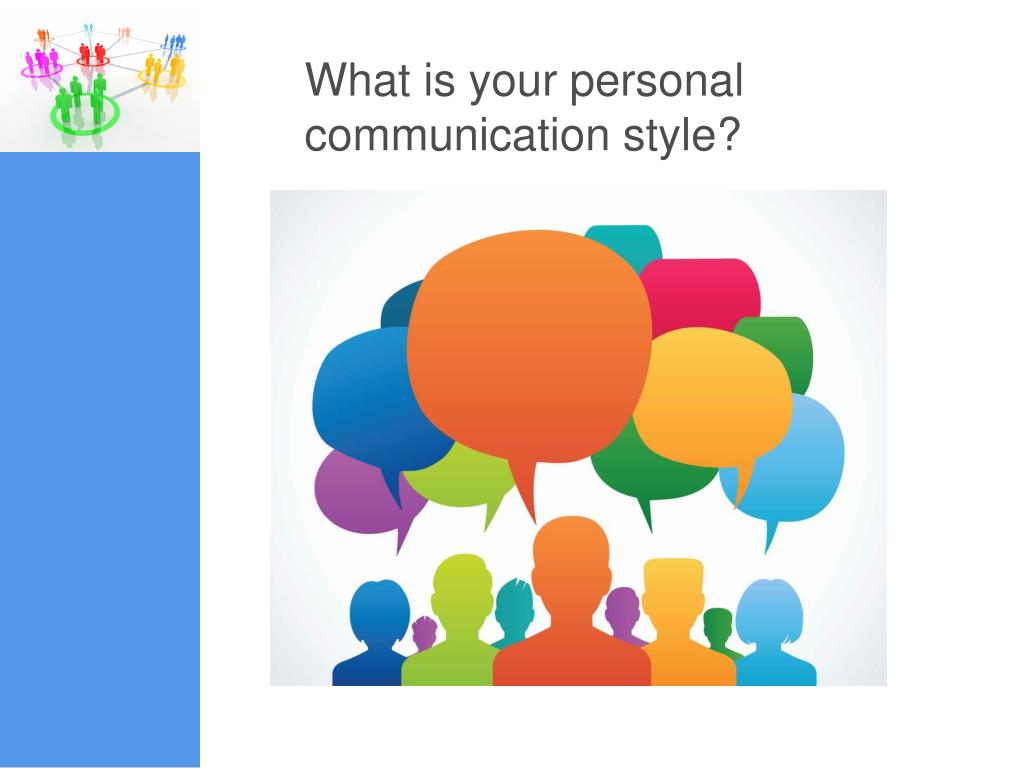 What is your personal communication style?